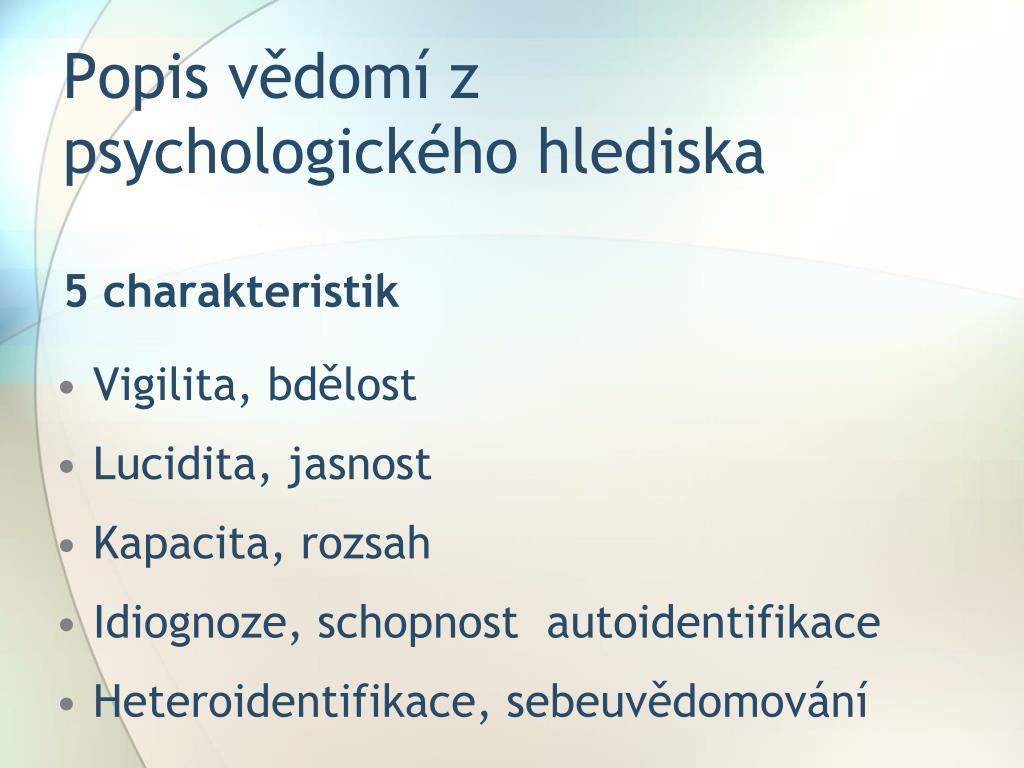 Popis vědomí z psychologického hlediska

5 charakteristik

• Vigilita, bdělost
• Lucidita, jasnost
• Kapacita, rozsah
• Idiognoze, schopnost autoidentifikace
• Heteroidentifikace, sebeuvědomování